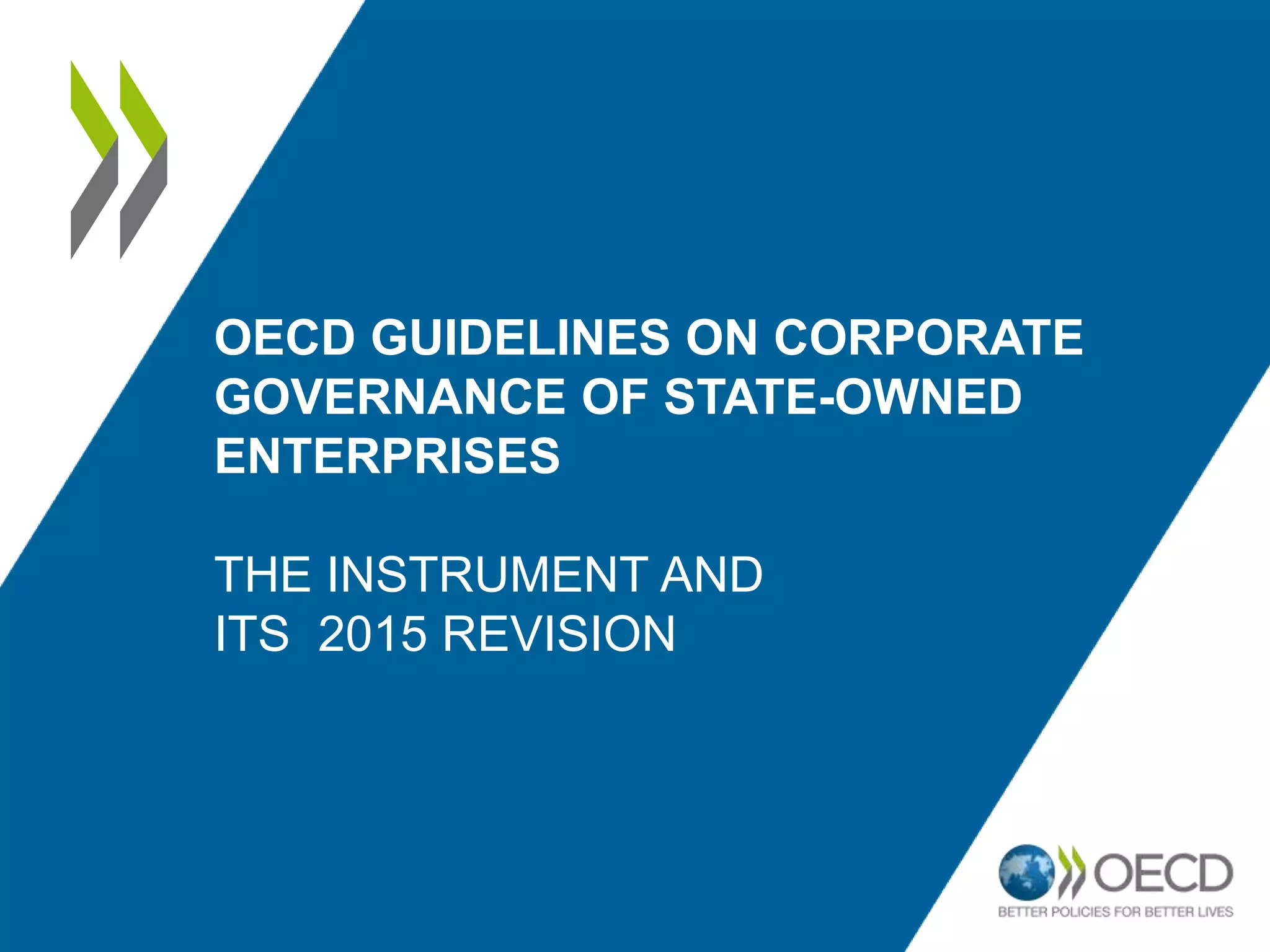 OECD GUIDELINES ON CORPORATE GOVERNANCE OF STATE-OWNED ENTERPRISES

THE INSTRUMENT AND ITS 2015 REVISION

OECD
BETTER POLICIES FOR BETTER LIVES